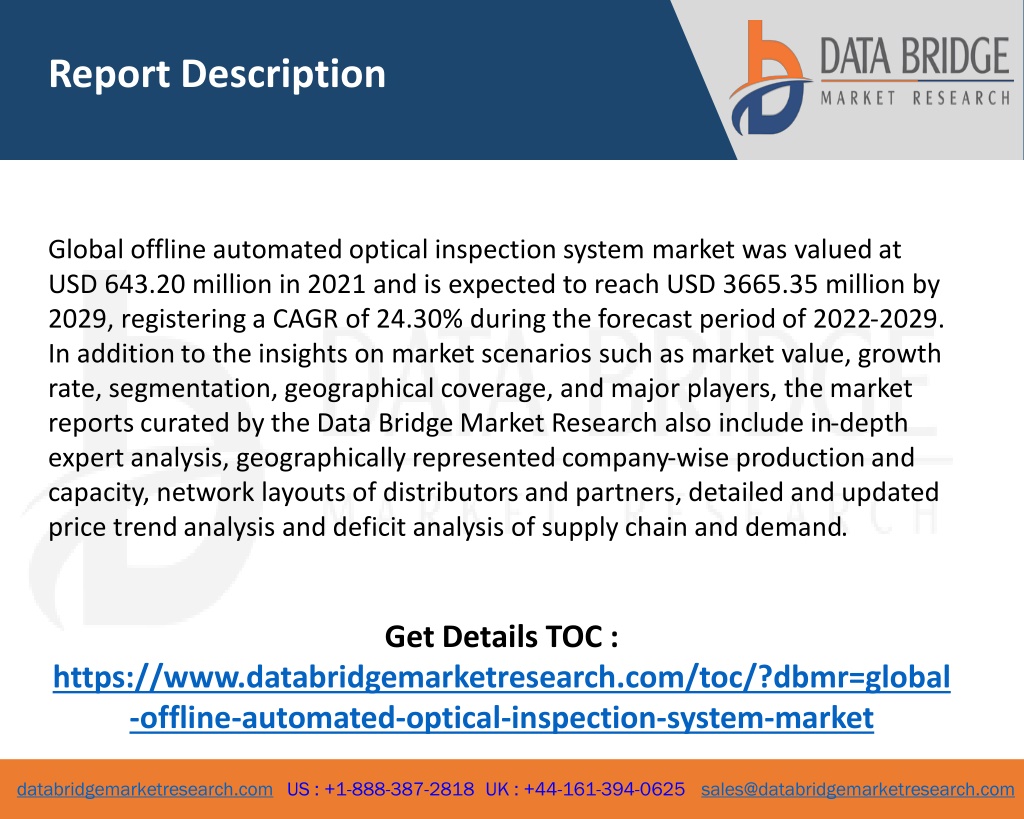 Report Description

DATA BRIDGE
MARKET RESEARCH

Global offline automated optical inspection system market was valued at USD 643.20 million in 2021 and is expected to reach USD 3665.35 million by 2029, registering a CAGR of 24.30% during the forecast period of 2022-2029. In addition to the insights on market scenarios such as market value, growth rate, segmentation, geographical coverage, and major players, the market reports curated by the Data Bridge Market Research also include in-depth expert analysis, geographically represented company-wise production and capacity, network layouts of distributors and partners, detailed and updated price trend analysis and deficit analysis of supply chain and demand.

Get Details TOC :
https://www.databridgemarketresearch.com/toc/?dbmr=global-offline-automated-optical-inspection-system-market

databridgemarketresearch.com US : +1-888-387-2818 UK : +44-161-394-0625 sales@databridgemarketresearch.com